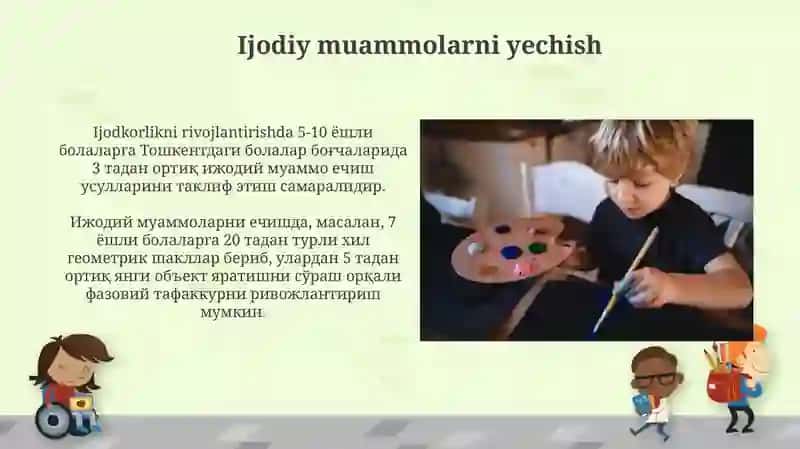 Ijodiy muammolarni yechish

Ijodkorlikni rivojlantirishda 5-10 ёшли болаларга Тошкентдаги болалар боғчаларида 3 тадан ортиқ ижодий муаммо ечиш усулларини таклиф этиш самаралидир.

Ижодий муаммоларни ечишда, масалан, 7 ёшли болаларга 20 тадан турли хил геометрик шакллар бериб, улардан 5 тадан ортиқ янги объект яратишни сўраш орқали фазовий тафаккурни ривожлантириш мумкин.